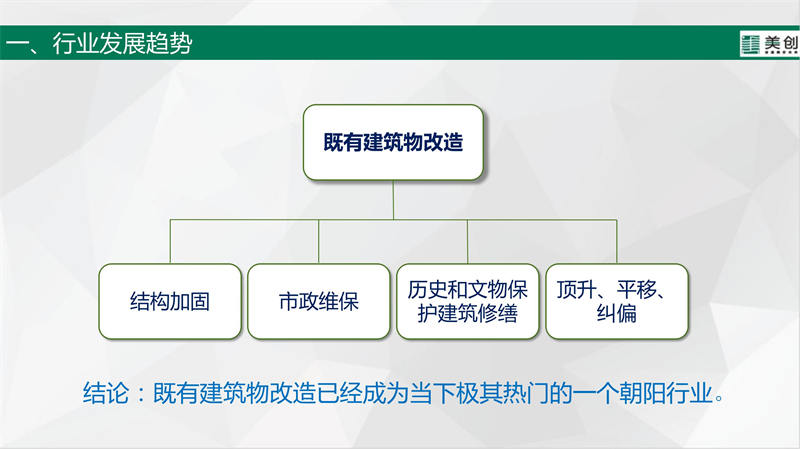 一、行业发展趋势

美创

既有建筑物改造

结构加固

市政维保

历史和文物保护建筑修缮

顶升、平移、纠偏

结论：既有建筑物改造已经成为当下极其热门的一个朝阳行业。